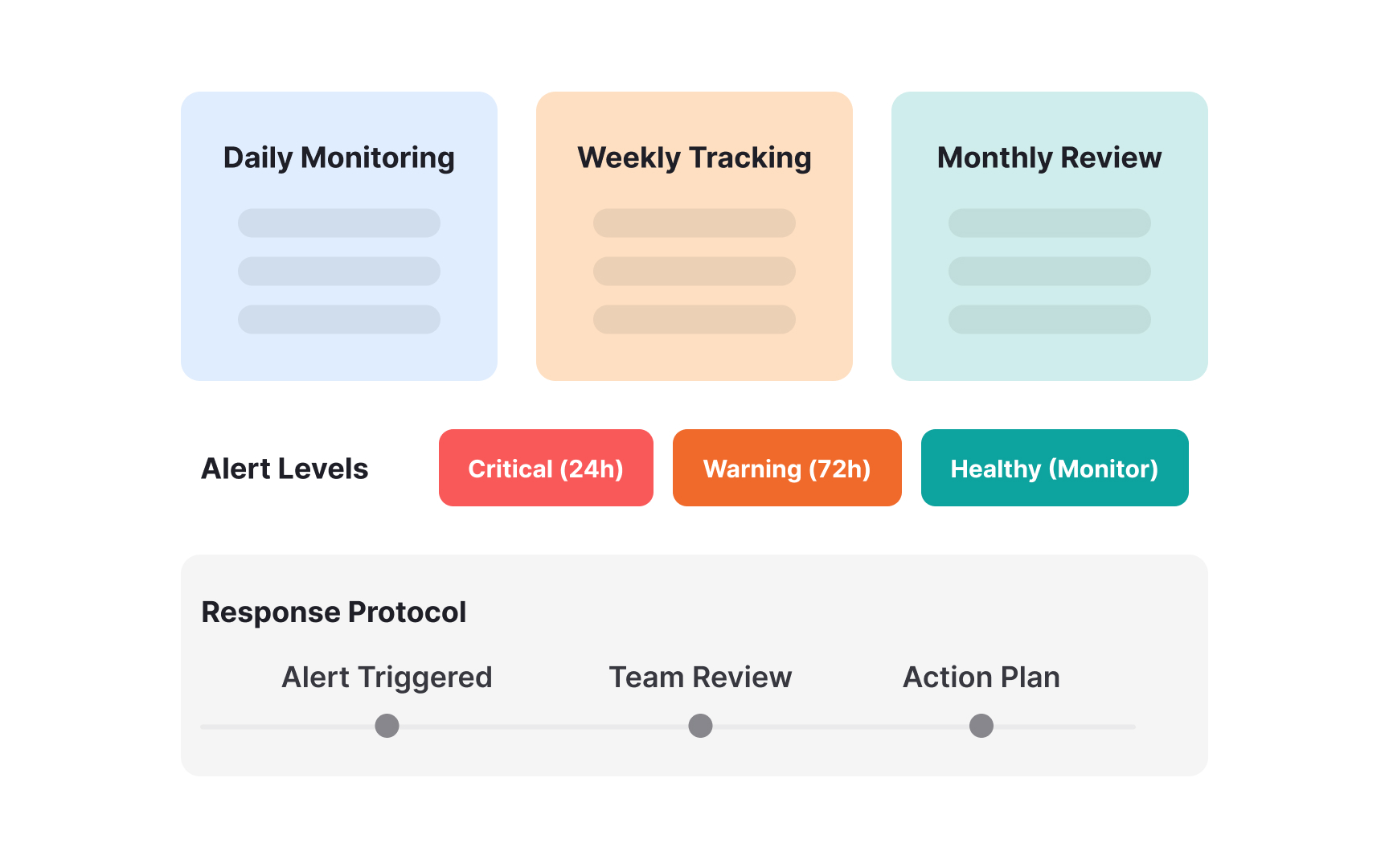 Daily Monitoring

Weekly Tracking

Monthly Review

Alert Levels

Critical (24h)

Warning (72h)

Healthy (Monitor)

Response Protocol

Alert Triggered

Team Review

Action Plan